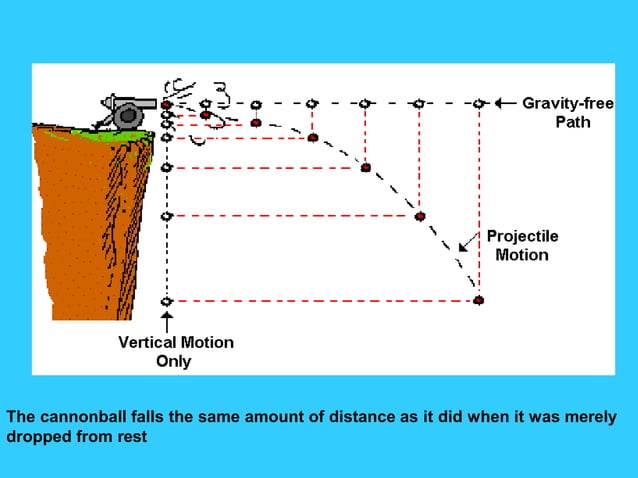 Gravity-free Path

Projectile Motion

Vertical Motion Only

The cannonball falls the same amount of distance as it did when it was merely dropped from rest